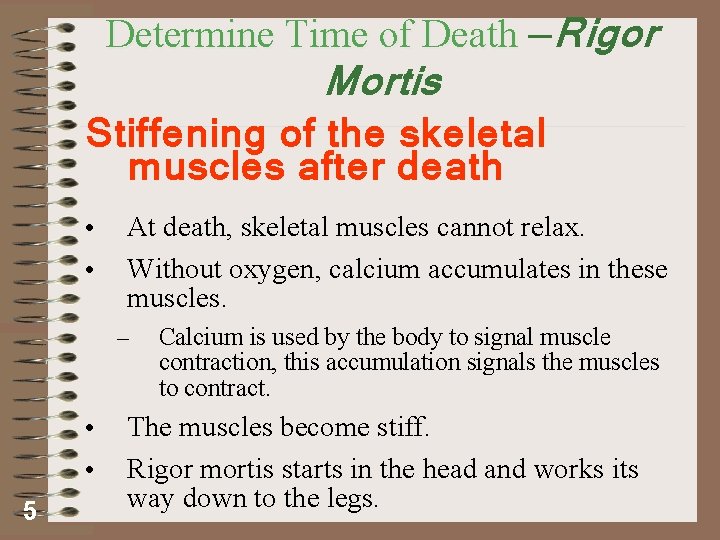 Determine Time of Death –Rigor Mortis

Stiffening of the skeletal muscles after death

• At death, skeletal muscles cannot relax.
• Without oxygen, calcium accumulates in these muscles.
– Calcium is used by the body to signal muscle contraction, this accumulation signals the muscles to contract.
• The muscles become stiff.
• Rigor mortis starts in the head and works its way down to the legs.

5